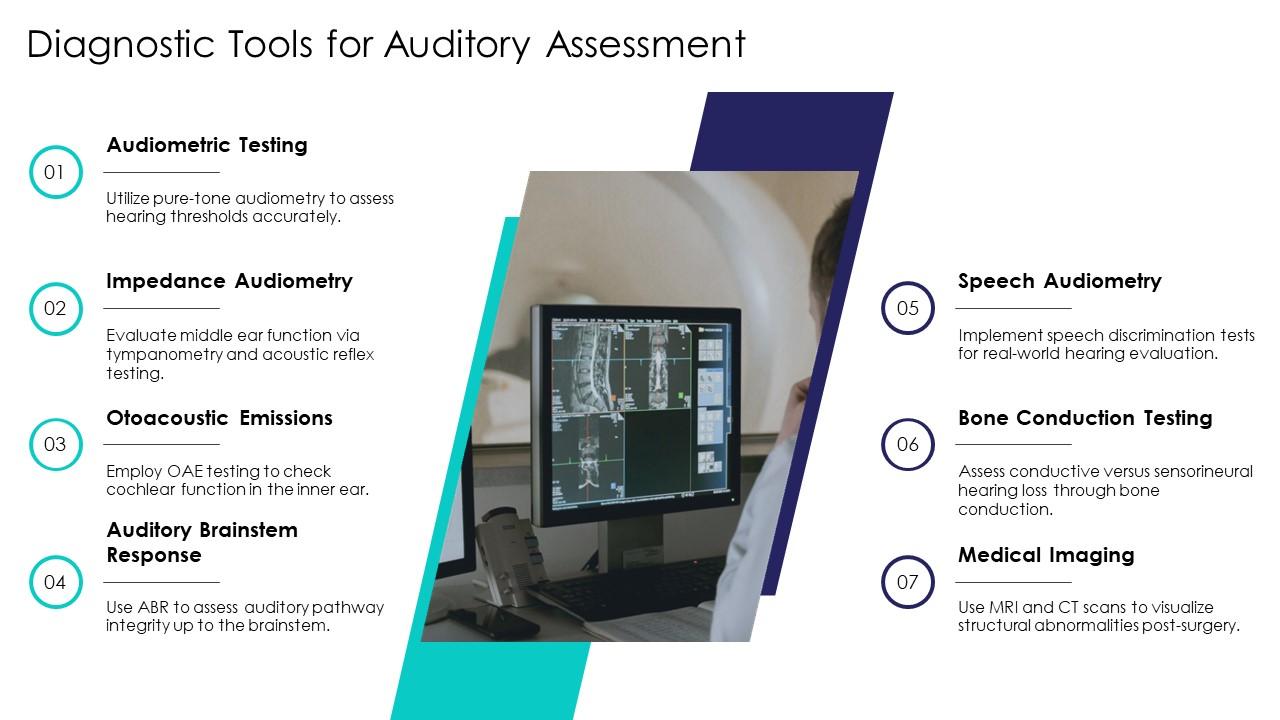 Diagnostic Tools for Auditory Assessment

01

Audiometric Testing

Utilize pure-tone audiometry to assess hearing thresholds accurately.

02

Impedance Audiometry

Evaluate middle ear function via tympanometry and acoustic reflex testing.

03

Otoacoustic Emissions

Employ OAE testing to check cochlear function in the inner ear.

04

Auditory Brainstem Response

Use ABR to assess auditory pathway integrity up to the brainstem.

05

Speech Audiometry

Implement speech discrimination tests for real-world hearing evaluation.

06

Bone Conduction Testing

Assess conductive versus sensorineural hearing loss through bone conduction.

07

Medical Imaging

Use MRI and CT scans to visualize structural abnormalities post-surgery.